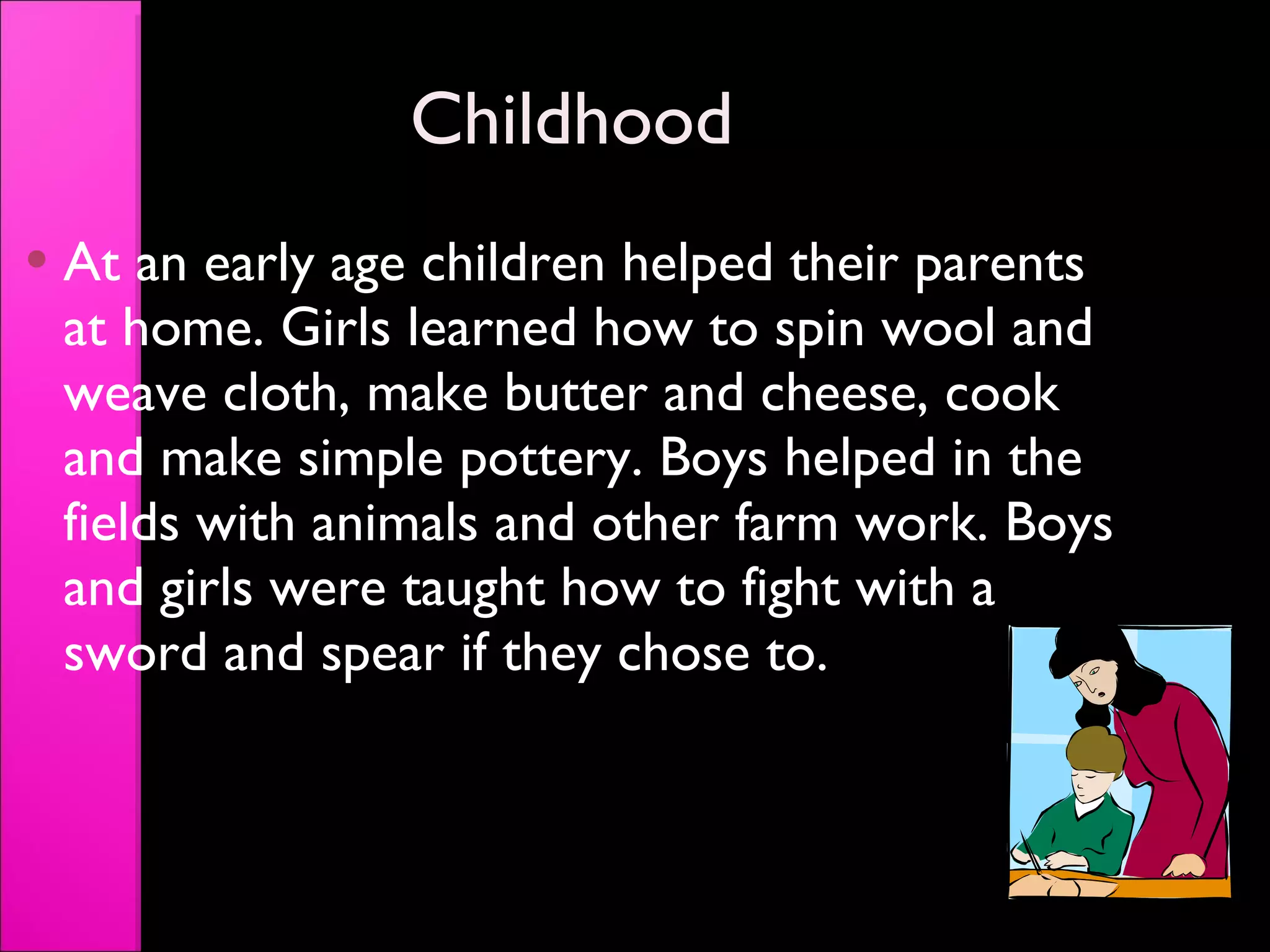 Childhood

• At an early age children helped their parents at home. Girls learned how to spin wool and weave cloth, make butter and cheese, cook and make simple pottery. Boys helped in the fields with animals and other farm work. Boys and girls were taught how to fight with a sword and spear if they chose to.